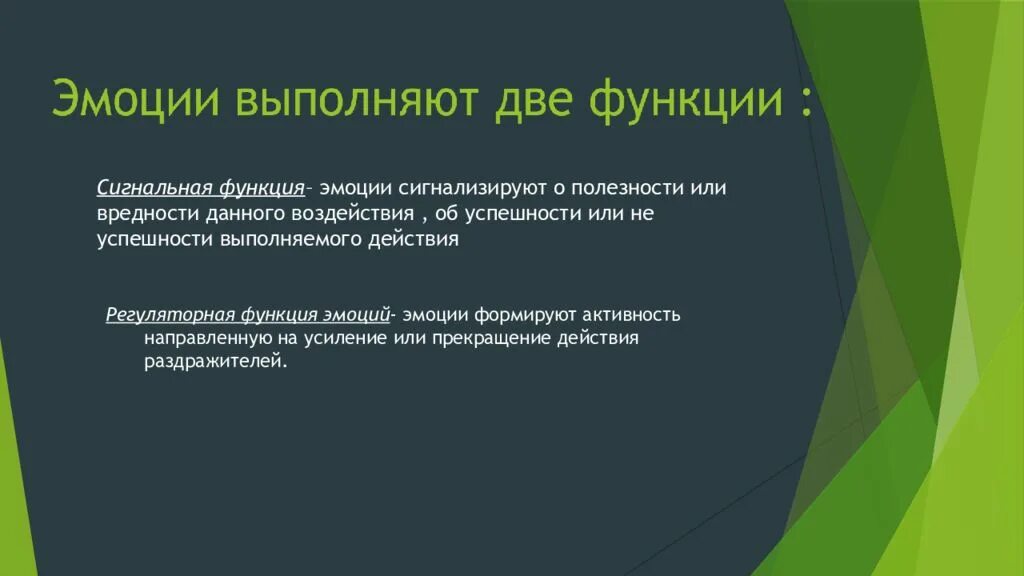 Эмоции выполняют две функции :

Сигнальная функция– эмоции сигнализируют о полезности или вредности данного воздействия , об успешности или не успешности выполняемого действия

Регуляторная функция эмоций- эмоции формируют активность направленную на усиление или прекращение действия раздражителей.